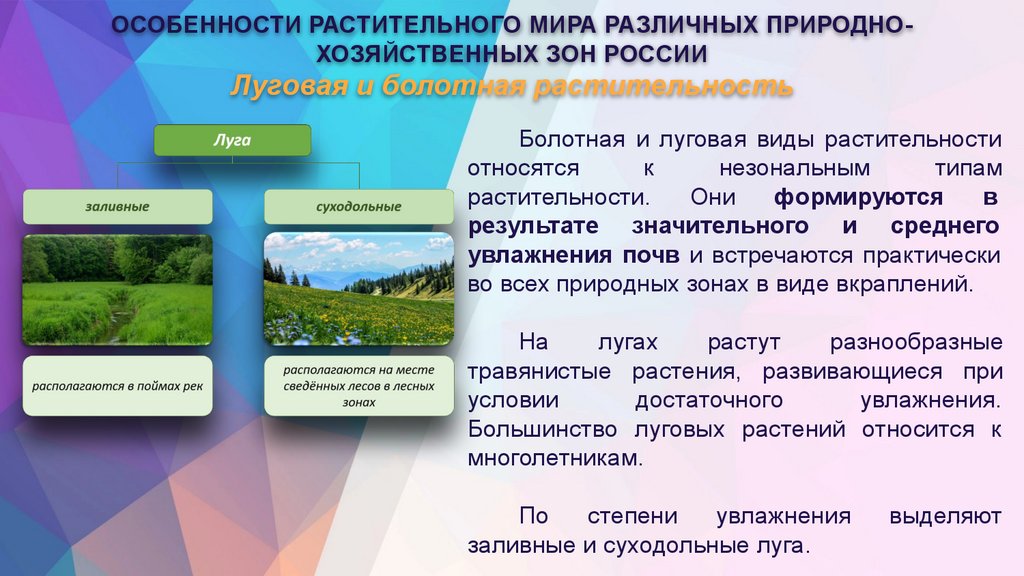 ОСОБЕННОСТИ РАСТИТЕЛЬНОГО МИРА РАЗЛИЧНЫХ ПРИРОДНО-ХОЗЯЙСТВЕННЫХ ЗОН РОССИИ
Луговая и болотная растительность

Луга

заливные

суходольные

располагаются в поймах рек

располагаются на месте сведённых лесов в лесных зонах

Болотная и луговая виды растительности относятся к незональным типам растительности. Они формируются в результате значительного и среднего увлажнения почв и встречаются практически во всех природных зонах в виде вкраплений.

На лугах растут разнообразные травянистые растения, развивающиеся при условии достаточного увлажнения. Большинство луговых растений относится к многолетникам.

По степени увлажнения выделяют заливные и суходольные луга.